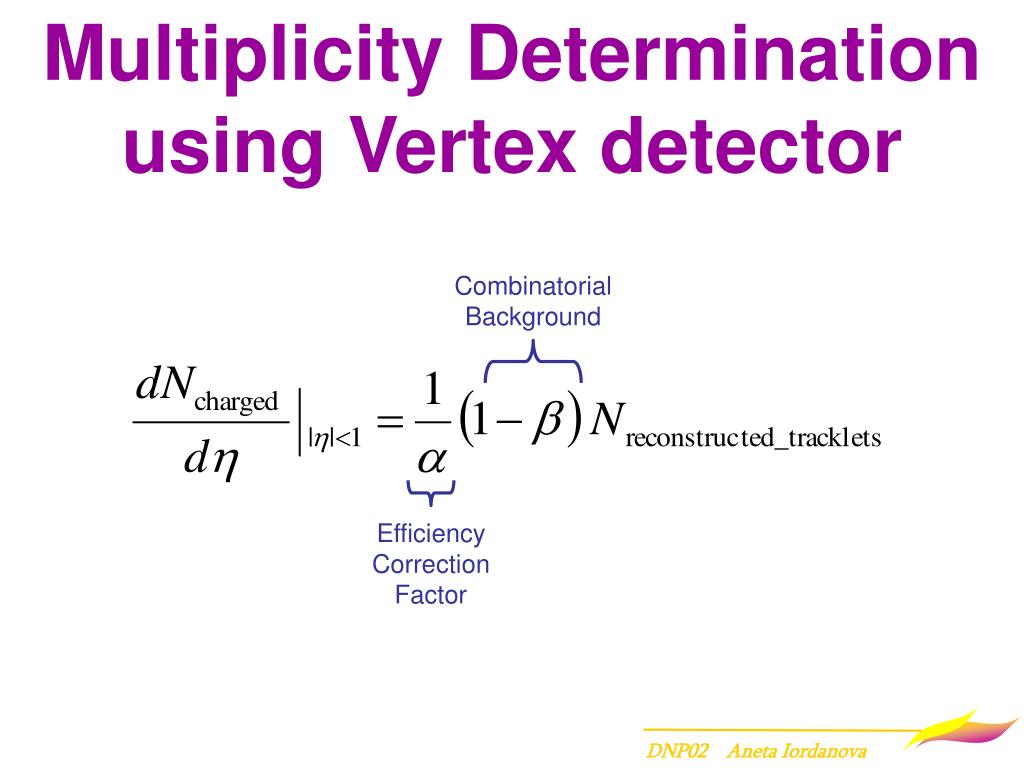 Multiplicity Determination using Vertex detector

Combinatorial Background

$\frac{dN_{\text{charged}}}{d\eta}\Big|_{|\eta|<1} = \frac{1}{\alpha}(1-\beta)N_{\text{reconstructed\_tracklets}}$

Efficiency Correction Factor

DNP02 Aneta Iordanova